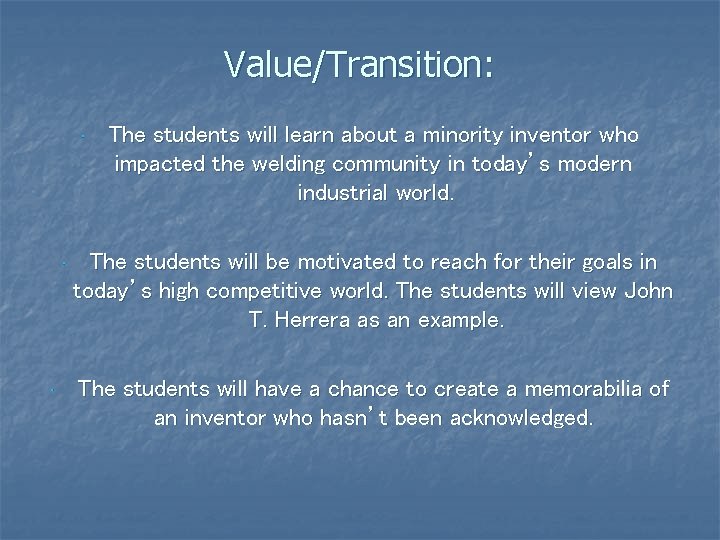 Value/Transition:

• The students will learn about a minority inventor who impacted the welding community in today's modern industrial world.

• The students will be motivated to reach for their goals in today's high competitive world. The students will view John T. Herrera as an example.

• The students will have a chance to create a memorabilia of an inventor who hasn't been acknowledged.